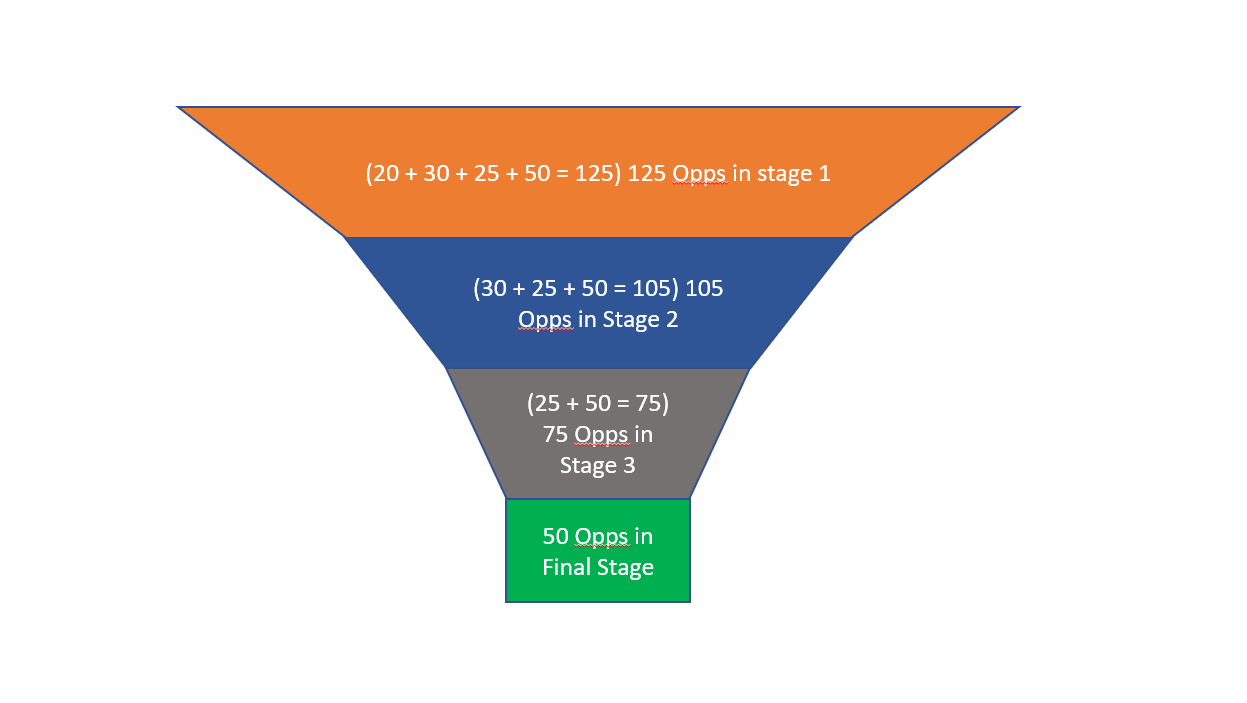 (20 + 30 + 25 + 50 = 125) 125 Opps in stage 1

(30 + 25 + 50 = 105) 105 Opps in Stage 2

(25 + 50 = 75) 75 Opps in Stage 3

50 Opps in Final Stage